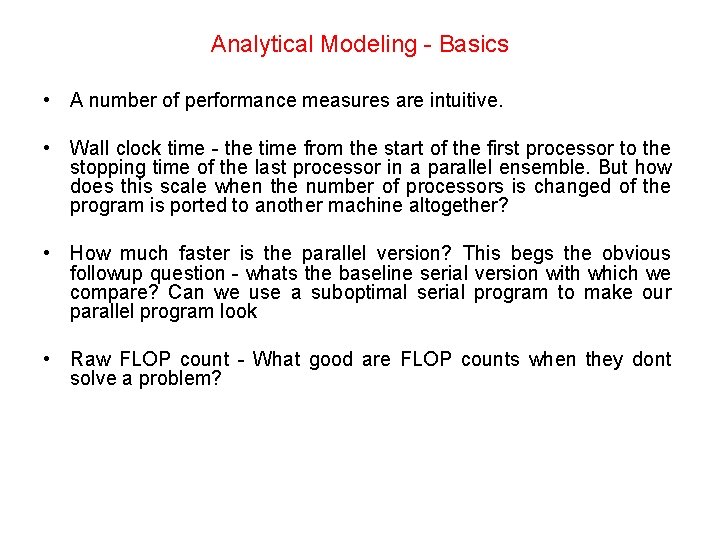 Analytical Modeling - Basics

• A number of performance measures are intuitive.

• Wall clock time - the time from the start of the first processor to the stopping time of the last processor in a parallel ensemble. But how does this scale when the number of processors is changed of the program is ported to another machine altogether?

• How much faster is the parallel version? This begs the obvious followup question - whats the baseline serial version with which we compare? Can we use a suboptimal serial program to make our parallel program look

• Raw FLOP count - What good are FLOP counts when they dont solve a problem?